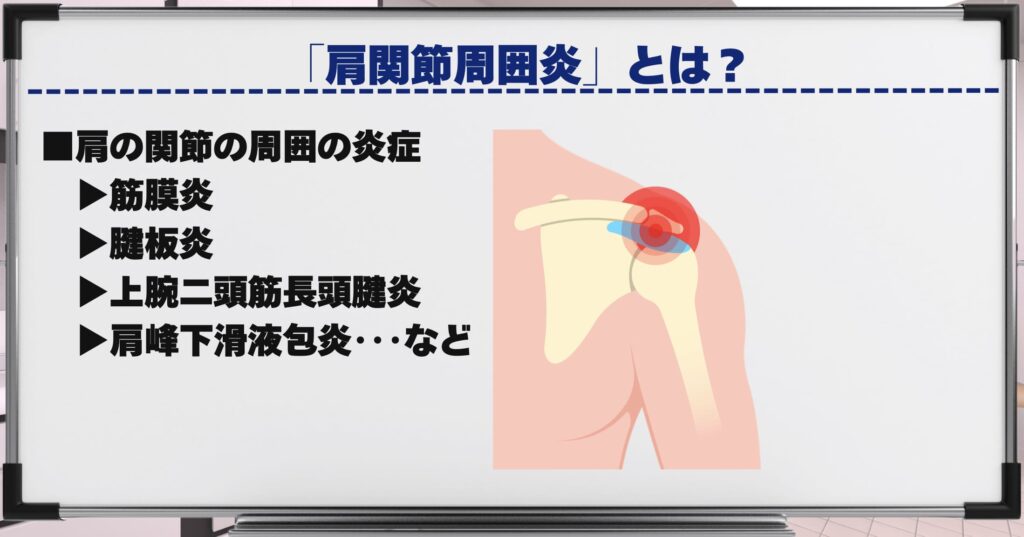 「肩関節周囲炎」とは？

■肩の関節の周囲の炎症
▶筋膜炎
▶腱板炎
▶上腕二頭筋長頭腱炎
▶肩峰下滑液包炎・・・など